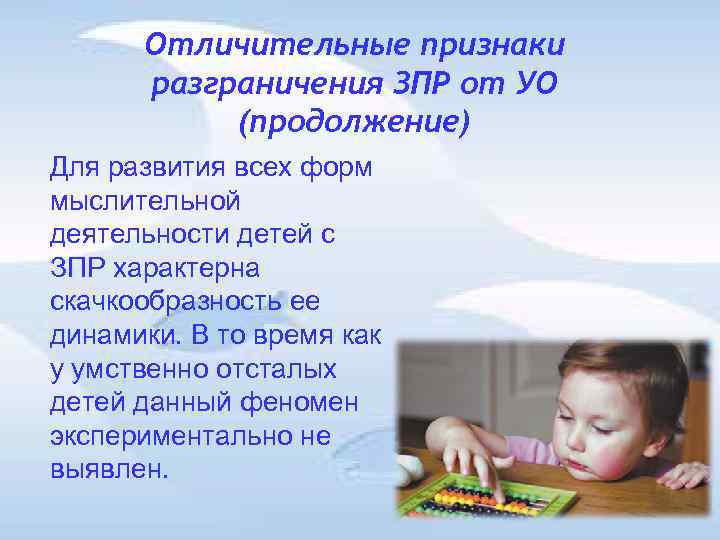 Отличительные признаки разграничения ЗПР от УО (продолжение)

Для развития всех форм мыслительной деятельности детей с ЗПР характерна скачкообразность ее динамики. В то время как у умственно отсталых детей данный феномен экспериментально не выявлен.